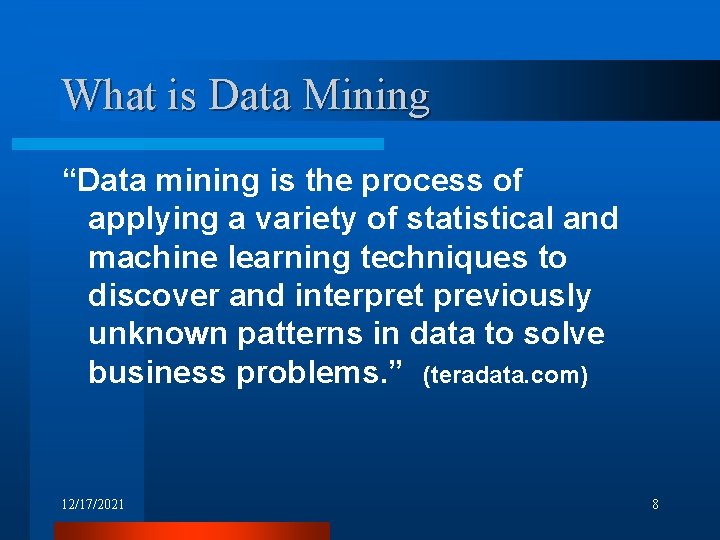 What is Data Mining

“Data mining is the process of applying a variety of statistical and machine learning techniques to discover and interpret previously unknown patterns in data to solve business problems.” (teradata.com)

12/17/2021

8